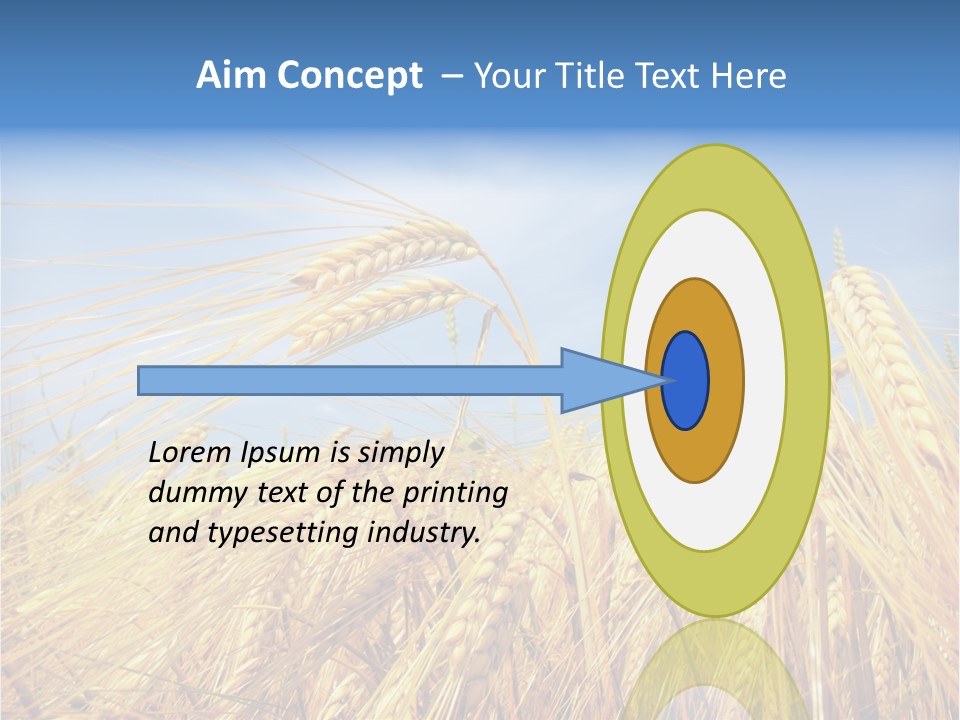 Aim Concept – Your Title Text Here

Lorem Ipsum is simply dummy text of the printing and typesetting industry.